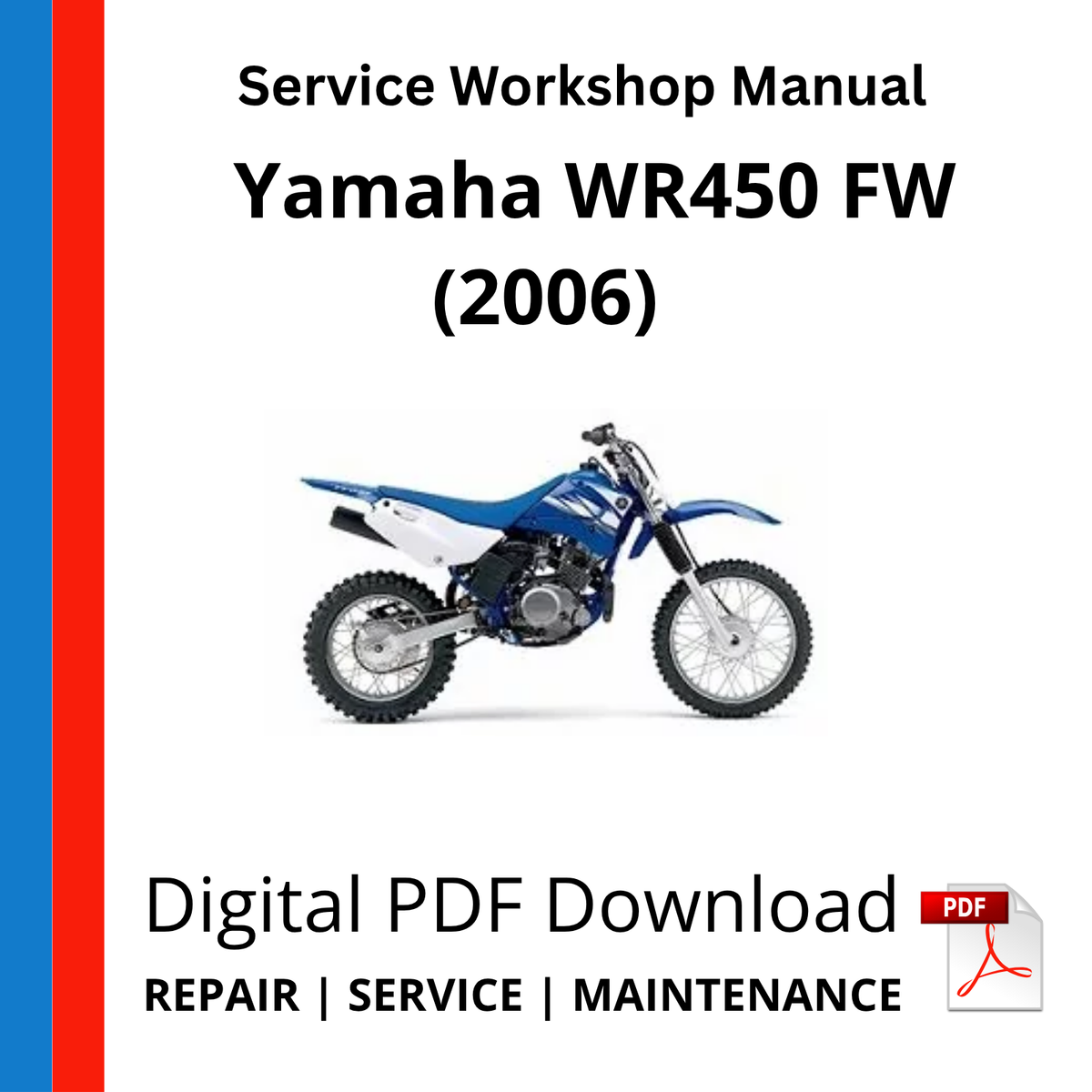 Service Workshop Manual

Yamaha WR450 FW (2006)

Digital PDF Download

PDF

REPAIR | SERVICE | MAINTENANCE